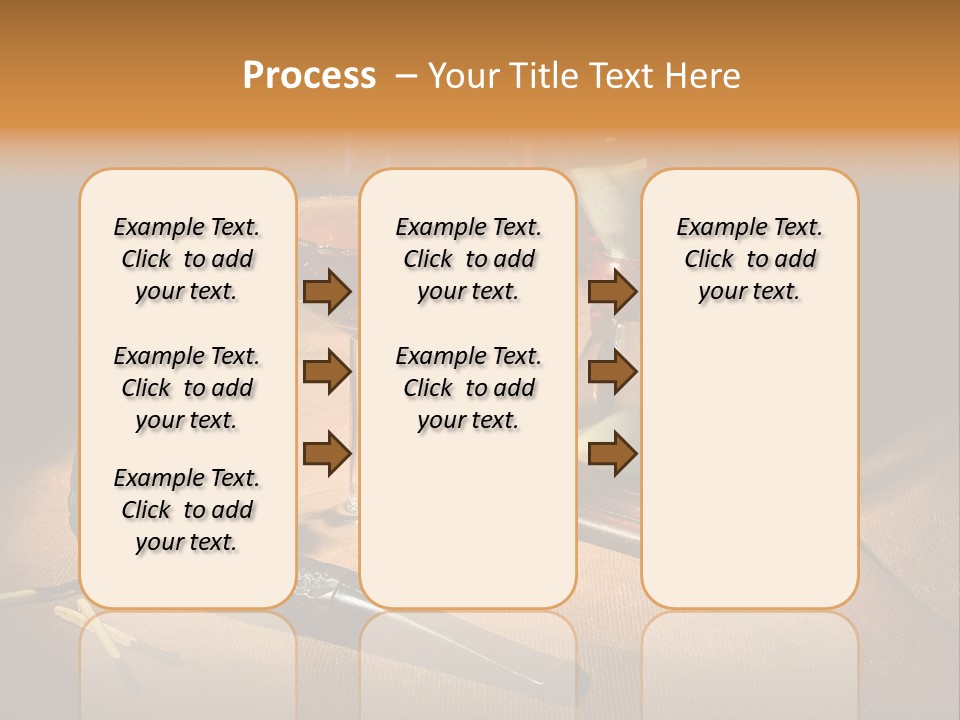 Process – Your Title Text Here

Example Text. Click to add your text.

Example Text. Click to add your text.

Example Text. Click to add your text.

Example Text. Click to add your text.

Example Text. Click to add your text.

Example Text. Click to add your text.